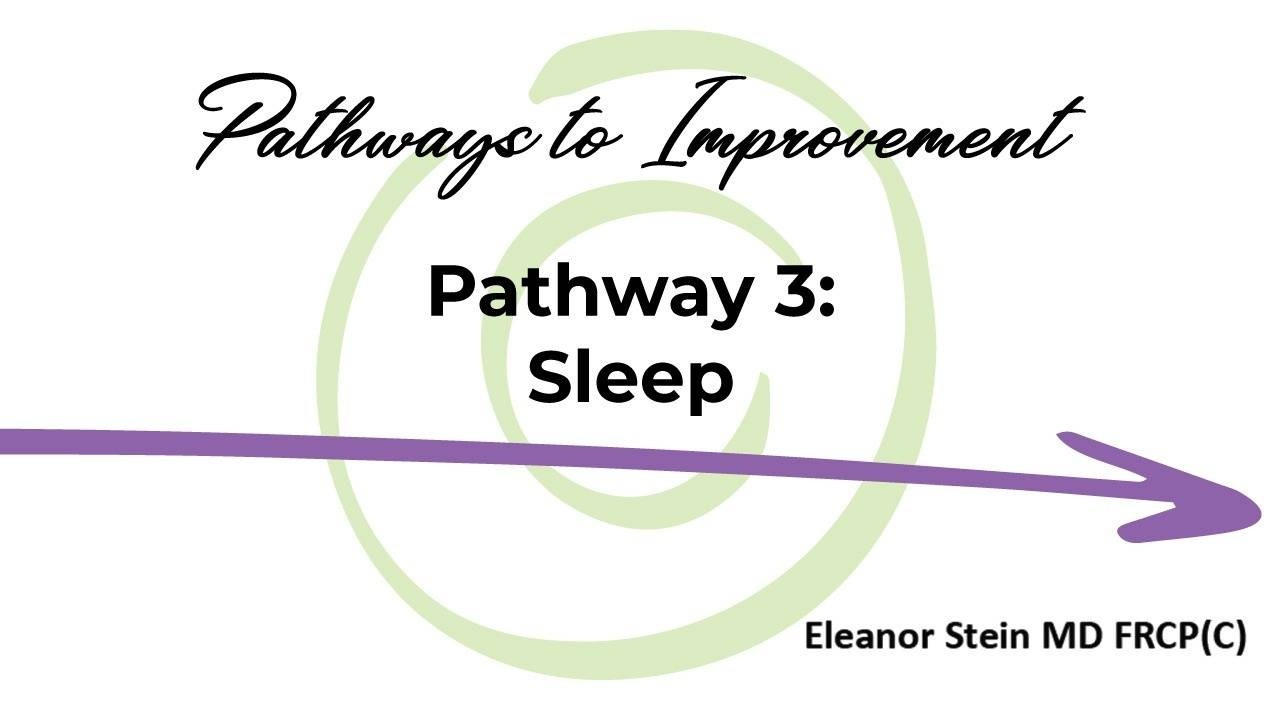 Pathways to Improvement

Pathway 3:
Sleep

Eleanor Stein MD FRCP(C)